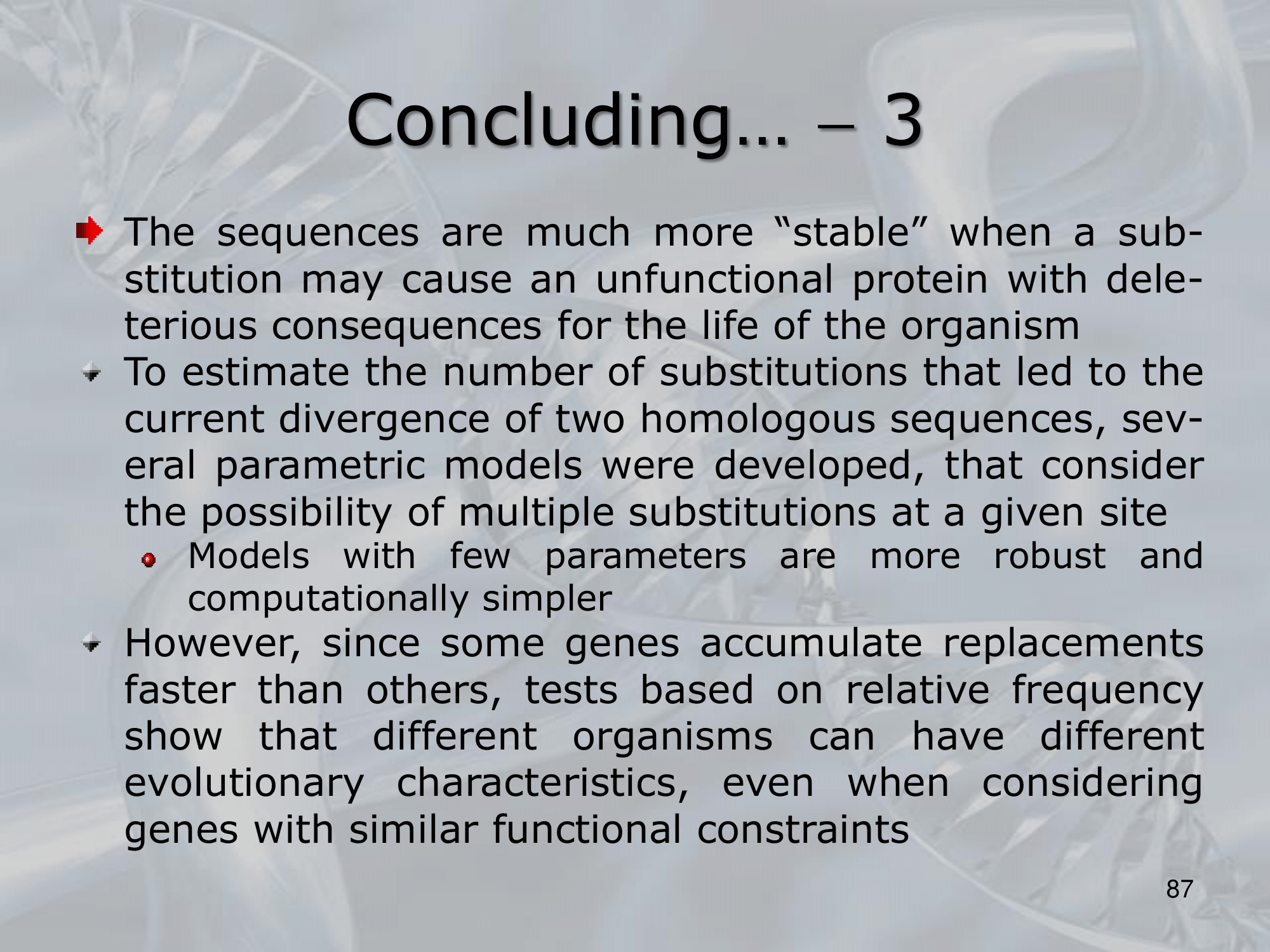 Concluding… – 3

The sequences are much more “stable” when a substitution may cause an unfunctional protein with deleterious consequences for the life of the organism

To estimate the number of substitutions that led to the current divergence of two homologous sequences, several parametric models were developed, that consider the possibility of multiple substitutions at a given site

Models with few parameters are more robust and computationally simpler

However, since some genes accumulate replacements faster than others, tests based on relative frequency show that different organisms can have different evolutionary characteristics, even when considering genes with similar functional constraints

87